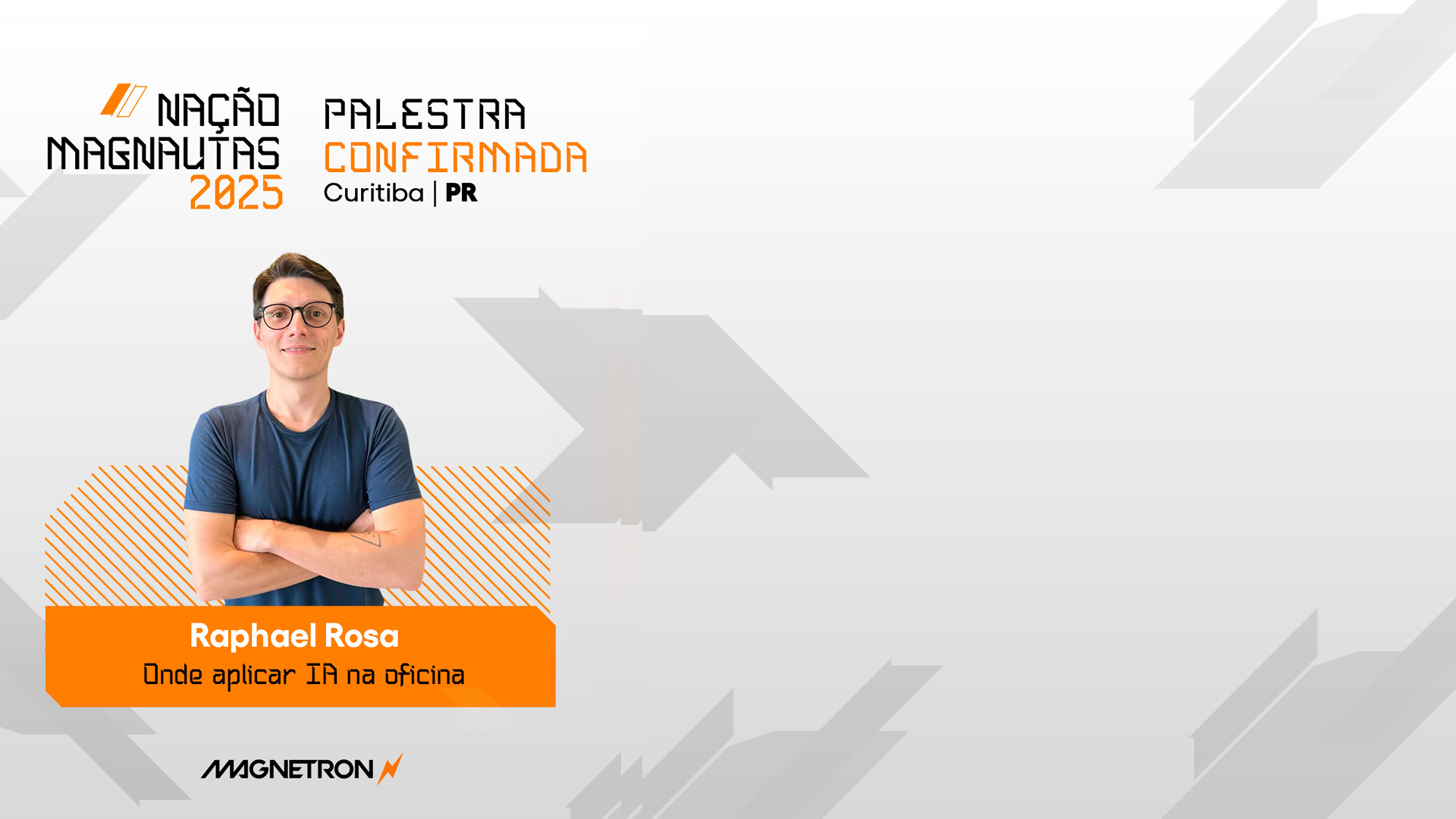 NAÇÃO MAGNAUTAS 2025

PALESTRA CONFIRMADA
Curitiba | PR

Raphael Rosa
Onde aplicar IA na oficina

MAGNETRON